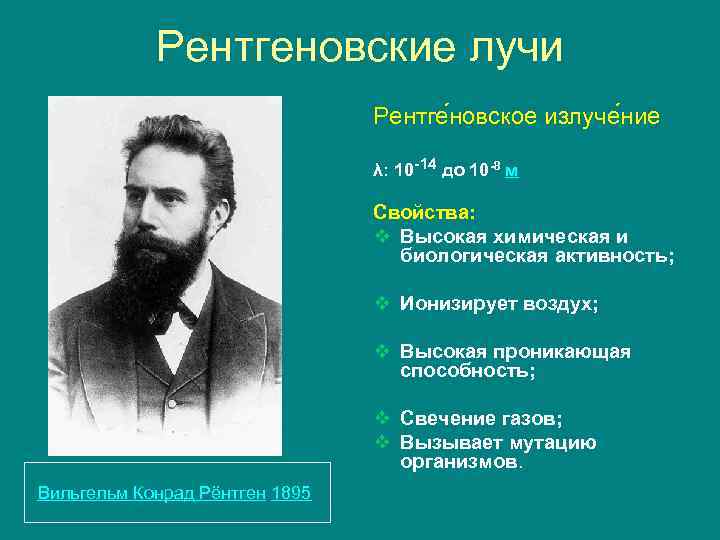 Рентгеновские лучи

Рентге́новское излуче́ние

λ: $10^{-14}$ до $10^{-8}$ м

Свойства:
❖ Высокая химическая и биологическая активность;

❖ Ионизирует воздух;

❖ Высокая проникающая способность;

❖ Свечение газов;
❖ Вызывает мутацию организмов.

Вильгельм Конрад Рёнтген 1895